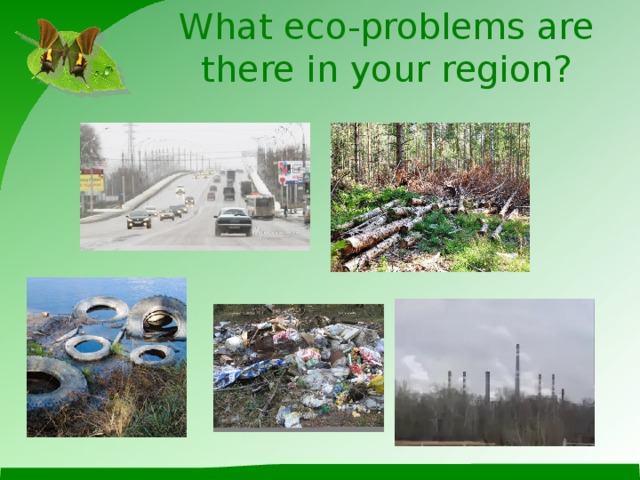 What eco-problems are there in your region?